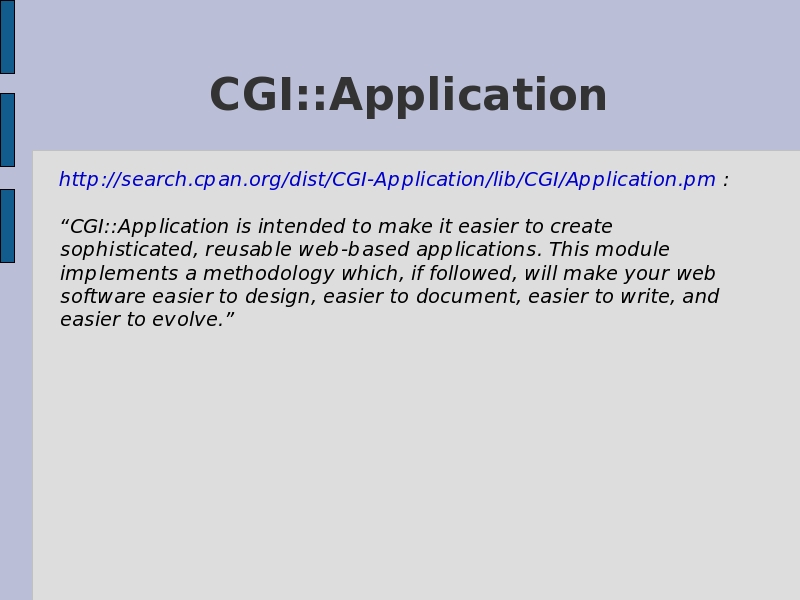 CGI::Application

http://search.cpan.org/dist/CGI-Application/lib/CGI/Application.pm :

“CGI::Application is intended to make it easier to create sophisticated, reusable web-based applications. This module implements a methodology which, if followed, will make your web software easier to design, easier to document, easier to write, and easier to evolve.”